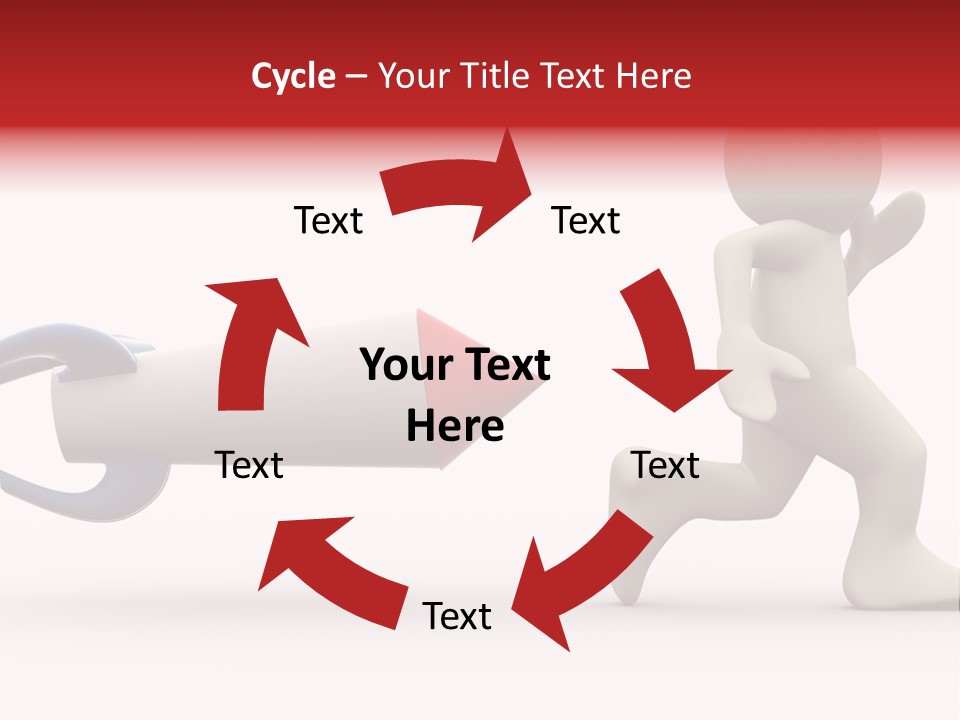 Cycle – Your Title Text Here

Text

Text

Your Text Here

Text

Text

Text